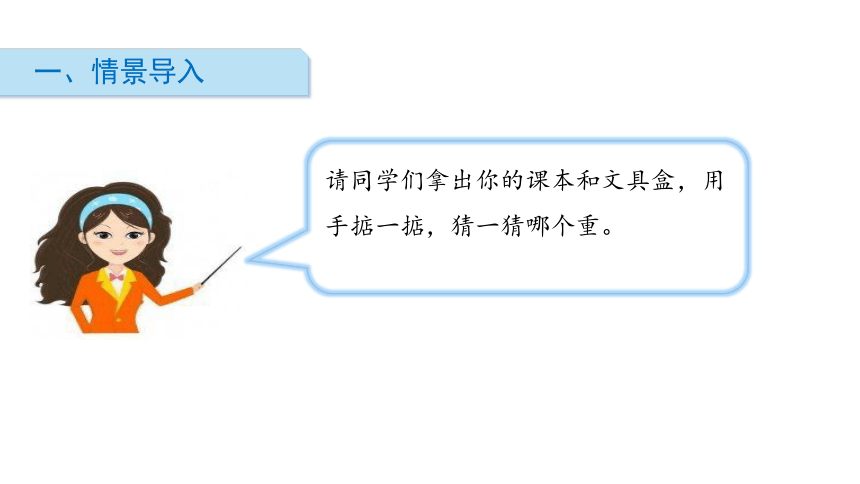 一、情景导入

请同学们拿出你的课本和文具盒，用手掂一掂，猜一猜哪个重。